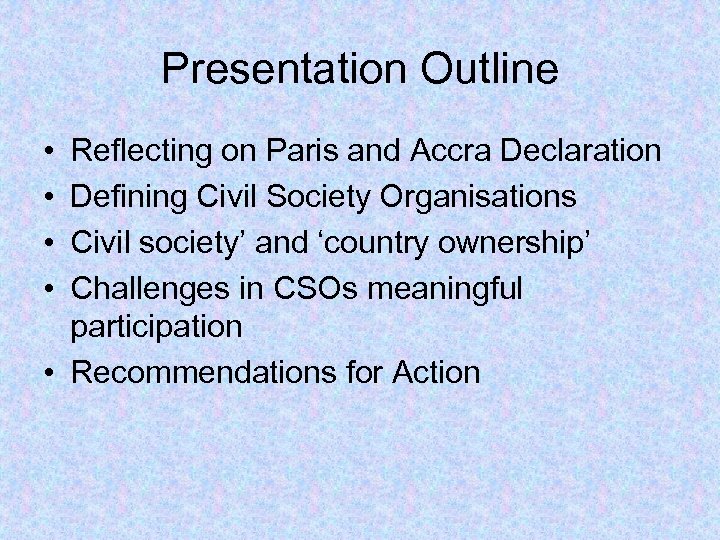 Presentation Outline

• Reflecting on Paris and Accra Declaration
• Defining Civil Society Organisations
• Civil society’ and ‘country ownership’
• Challenges in CSOs meaningful participation
• Recommendations for Action